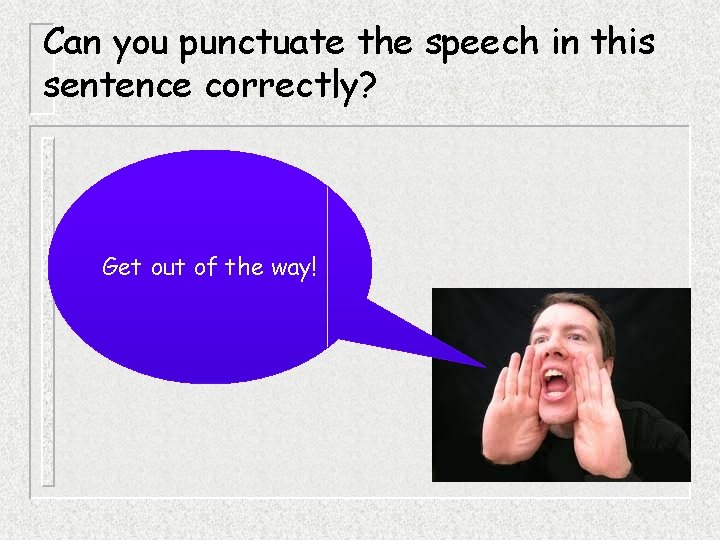 Can you punctuate the speech in this sentence correctly?

Get out of the way!